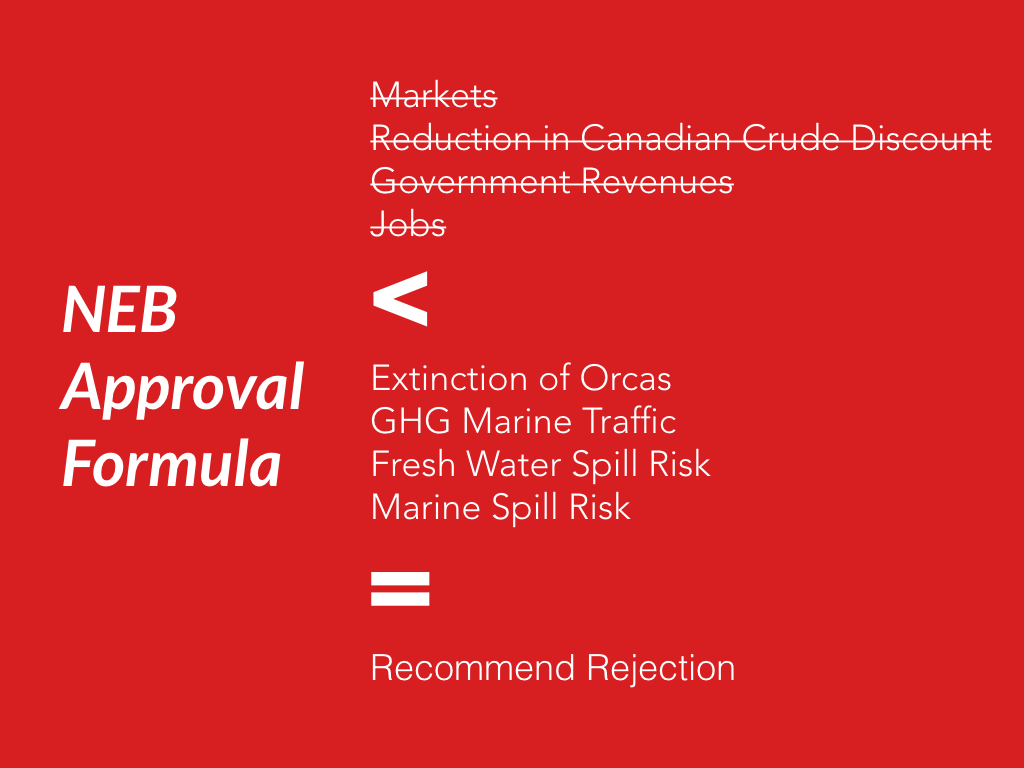 NEB Approval Formula

~~Markets~~
~~Reduction in Canadian Crude Discount~~
~~Government Revenues~~
~~Jobs~~

<

Extinction of Orcas
GHG Marine Traffic
Fresh Water Spill Risk
Marine Spill Risk

=

Recommend Rejection